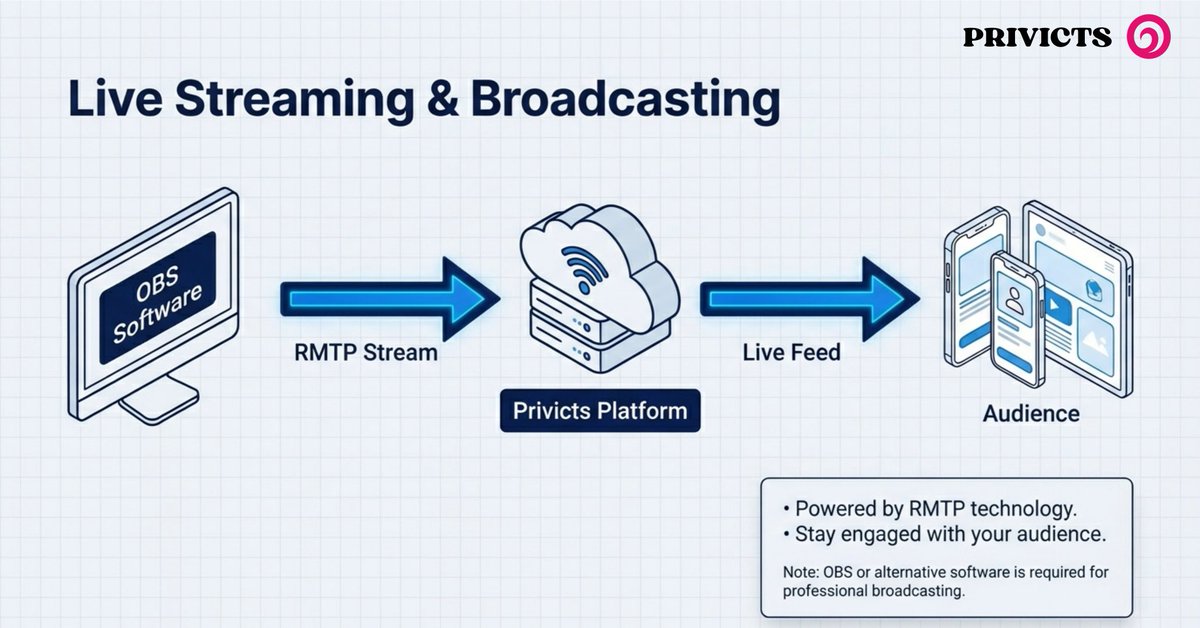 PRIVICTS

Live Streaming & Broadcasting

OBS Software

RMTP Stream

Privicts Platform

Live Feed

Audience

• Powered by RMTP technology.
• Stay engaged with your audience.

Note: OBS or alternative software is required for professional broadcasting.